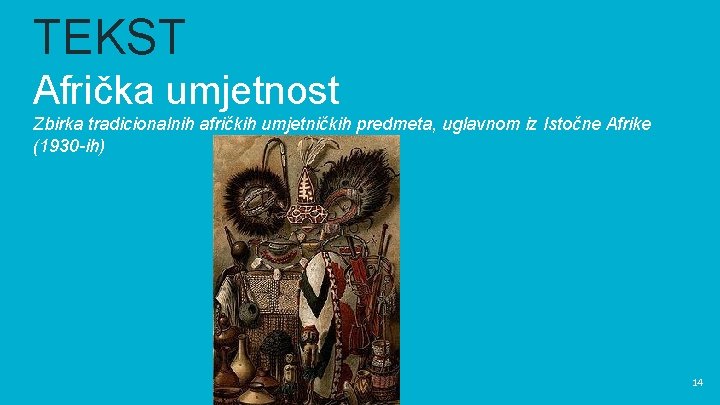 TEKST

Afrička umjetnost

Zbirka tradicionalnih afričkih umjetničkih predmeta, uglavnom iz Istočne Afrike (1930-ih)

14